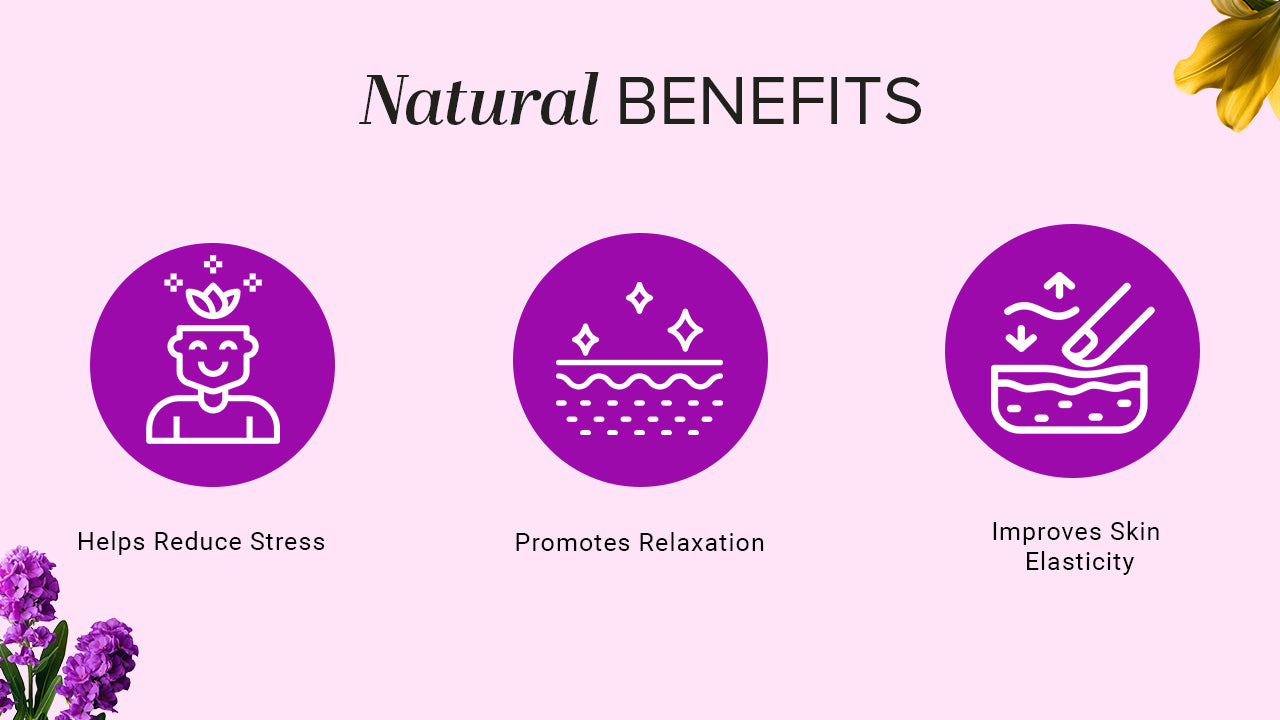 Natural BENEFITS

Helps Reduce Stress

Promotes Relaxation

Improves Skin Elasticity